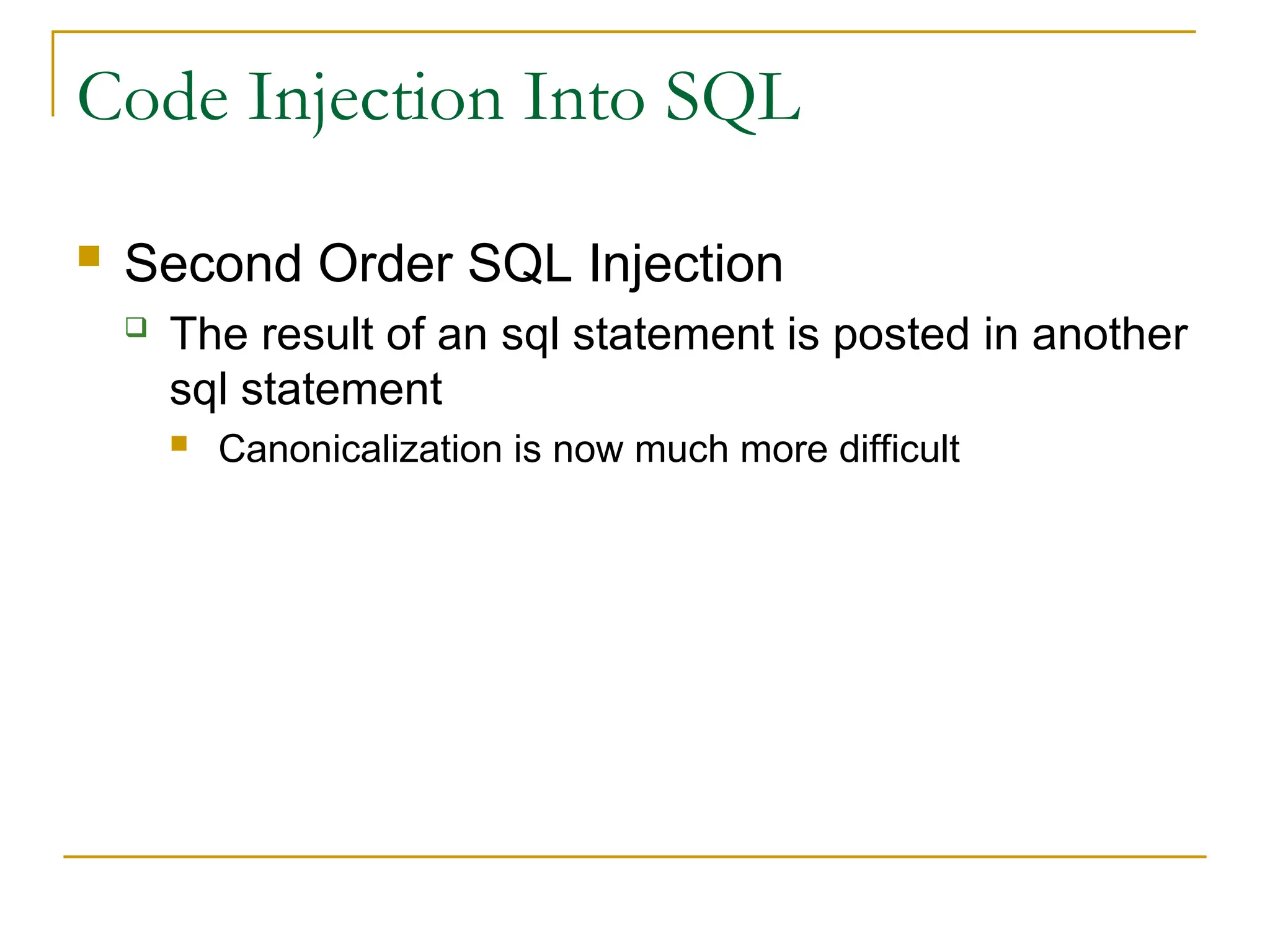 Code Injection Into SQL

Second Order SQL Injection

The result of an sql statement is posted in another sql statement

Canonicalization is now much more difficult